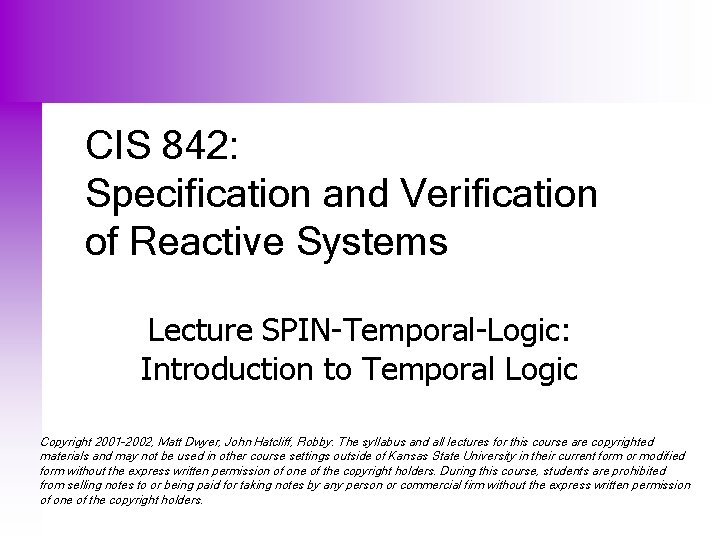 CIS 842:
Specification and Verification of Reactive Systems

Lecture SPIN-Temporal-Logic:
Introduction to Temporal Logic

Copyright 2001-2002, Matt Dwyer, John Hatcliff, Robby. The syllabus and all lectures for this course are copyrighted materials and may not be used in other course settings outside of Kansas State University in their current form or modified form without the express written permission of one of the copyright holders. During this course, students are prohibited from selling notes to or being paid for taking notes by any person or commercial firm without the express written permission of one of the copyright holders.